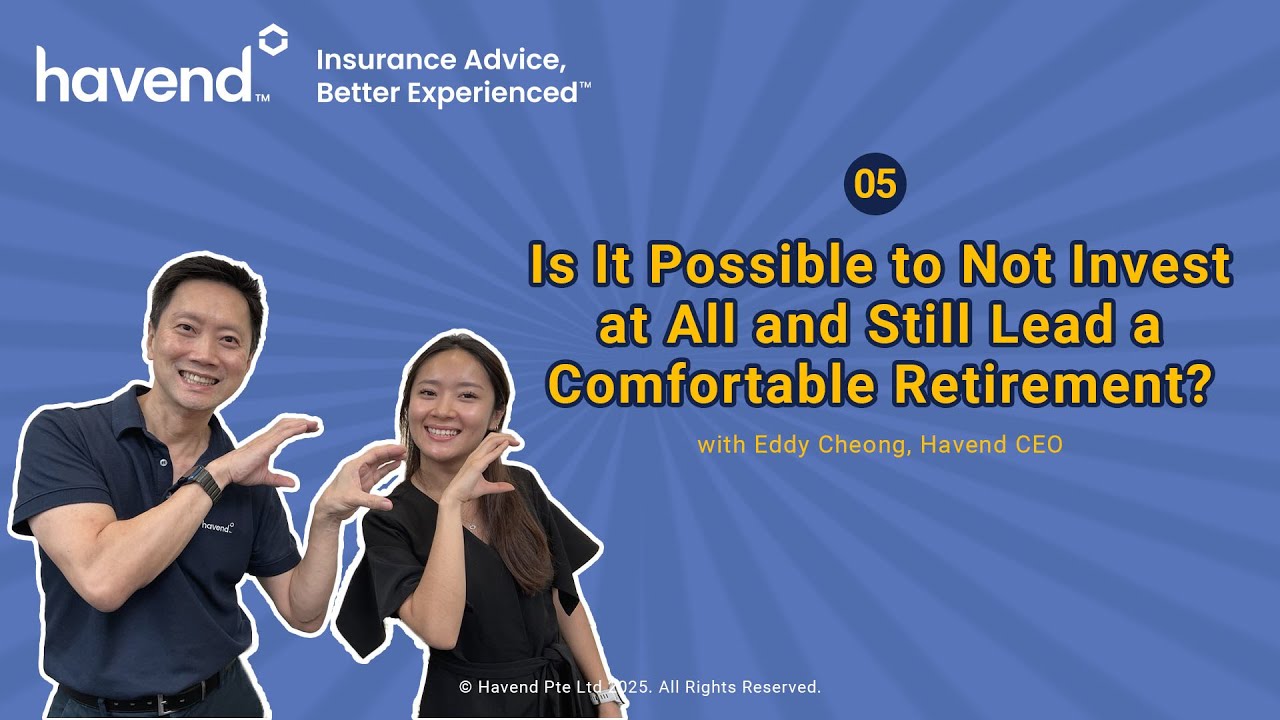 havend™

Insurance Advice, Better Experienced™

05

Is It Possible to Not Invest at All and Still Lead a Comfortable Retirement?

with Eddy Cheong, Havend CEO

havend

© Havend Pte Ltd 2025. All Rights Reserved.